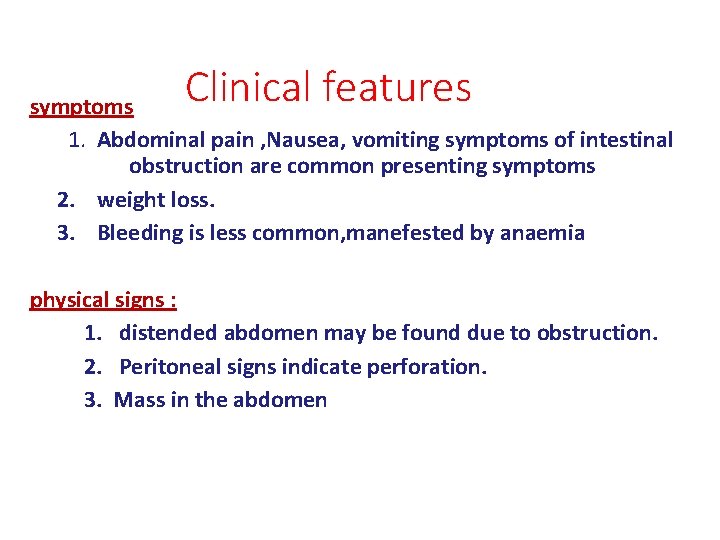 Clinical features

symptoms

1. Abdominal pain ,Nausea, vomiting symptoms of intestinal obstruction are common presenting symptoms
2. weight loss.
3. Bleeding is less common,manefested by anaemia

physical signs :

1. distended abdomen may be found due to obstruction.
2. Peritoneal signs indicate perforation.
3. Mass in the abdomen